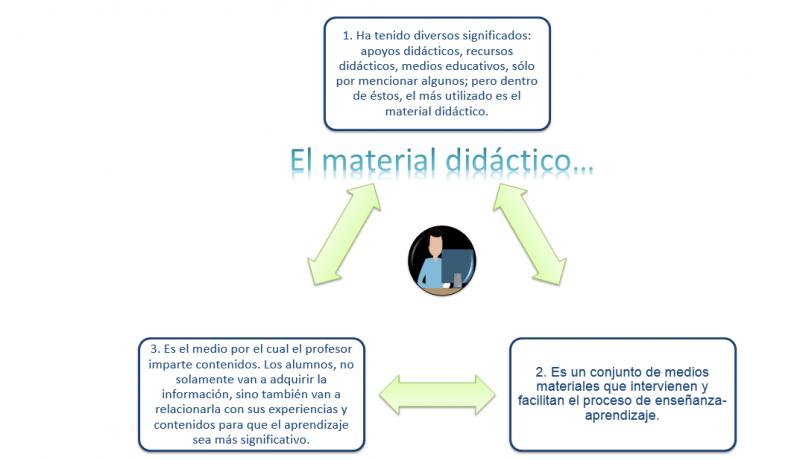 1. Ha tenido diversos significados: apoyos didácticos, recursos didácticos, medios educativos, sólo por mencionar algunos; pero dentro de éstos, el más utilizado es el material didáctico.

El material didáctico...

3. Es el medio por el cual el profesor imparte contenidos. Los alumnos, no solamente van a adquirir la información, sino también van a relacionarla con sus experiencias y contenidos para que el aprendizaje sea más significativo.

2. Es un conjunto de medios materiales que intervienen y facilitan el proceso de enseñanza-aprendizaje.